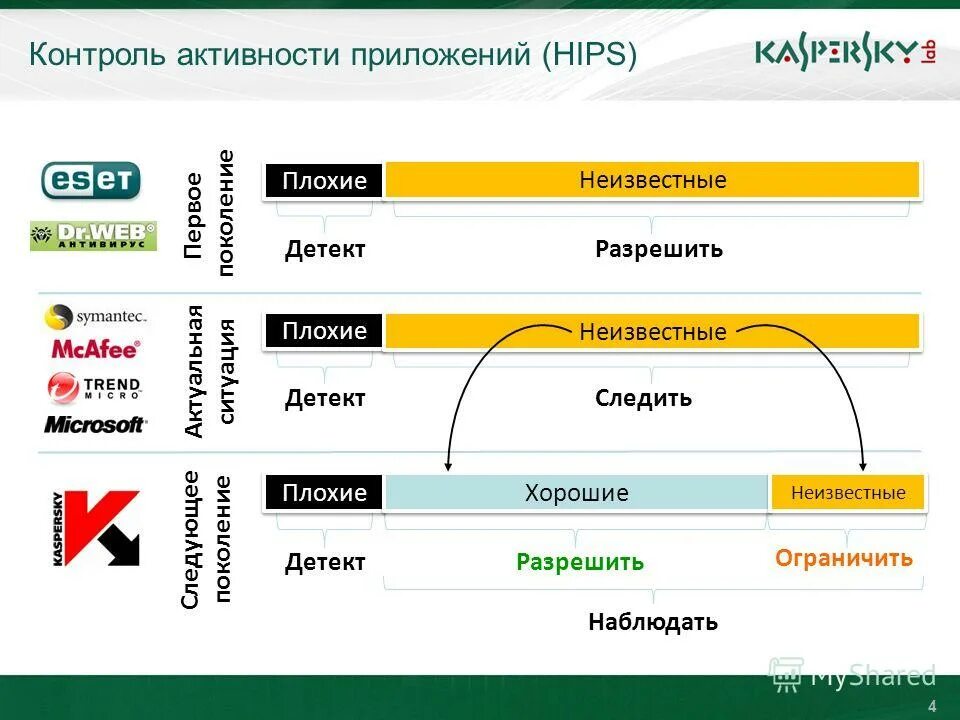 Контроль активности приложений (HIPS)

KASPERSKY lab

eset

Dr.WEB АНТИВИРУС

Первое поколение

Плохие

Неизвестные

Детект

Разрешить

symantec.

McAfee

TREND MICRO

Microsoft

Актуальная ситуация

Плохие

Неизвестные

Детект

Следить

KASPERSKY

Следующее поколение

Плохие

Хорошие

Неизвестные

Детект

Разрешить

Ограничить

Наблюдать

MyShared

4